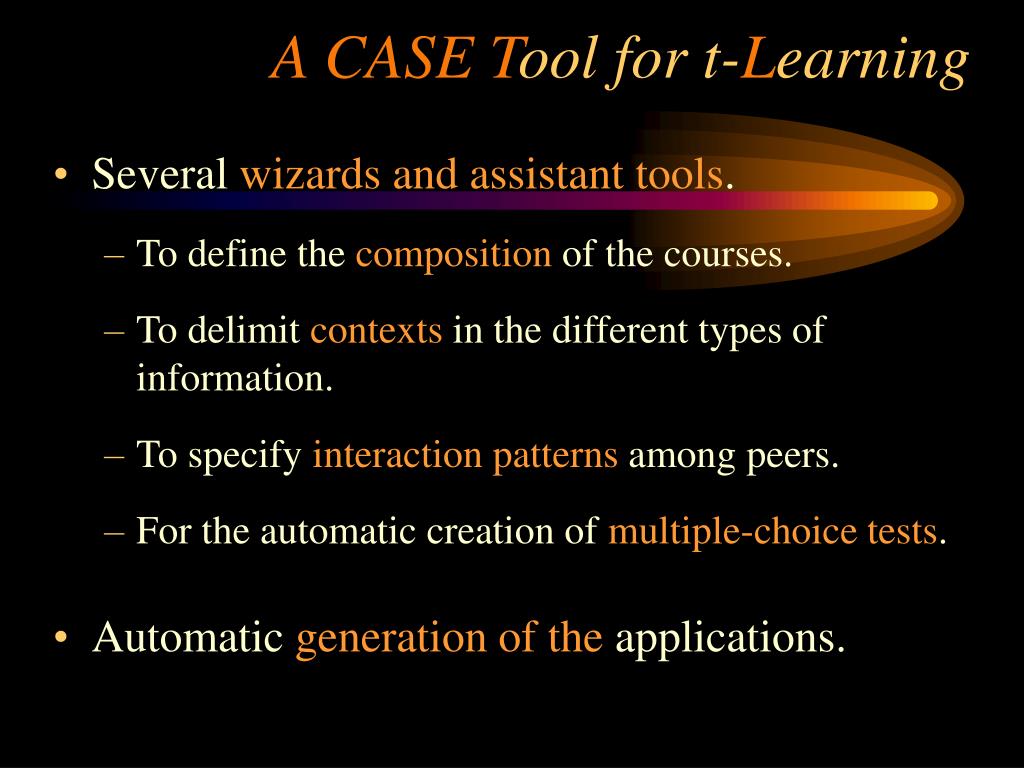 A CASE Tool for t-Learning

• Several wizards and assistant tools.

– To define the composition of the courses.

– To delimit contexts in the different types of information.

– To specify interaction patterns among peers.

– For the automatic creation of multiple-choice tests.

• Automatic generation of the applications.